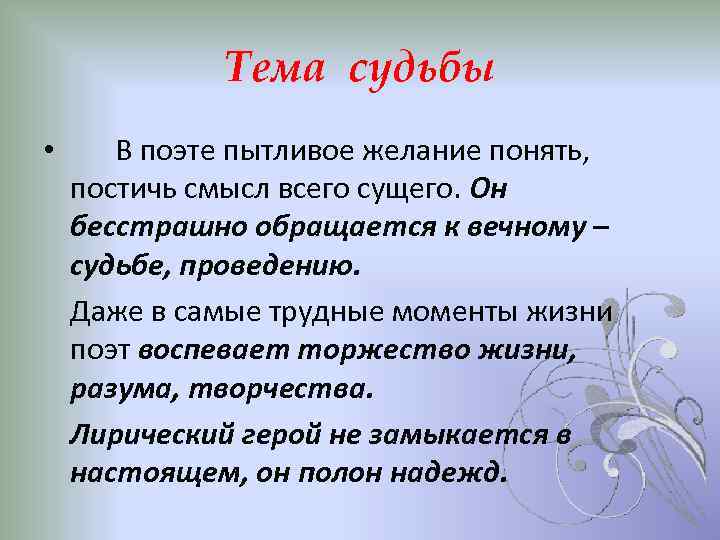 Тема судьбы

• В поэте пытливое желание понять, постичь смысл всего сущего. Он бесстрашно обращается к вечному – судьбе, проведению.

Даже в самые трудные моменты жизни поэт воспевает торжество жизни, разума, творчества.

Лирический герой не замыкается в настоящем, он полон надежд.